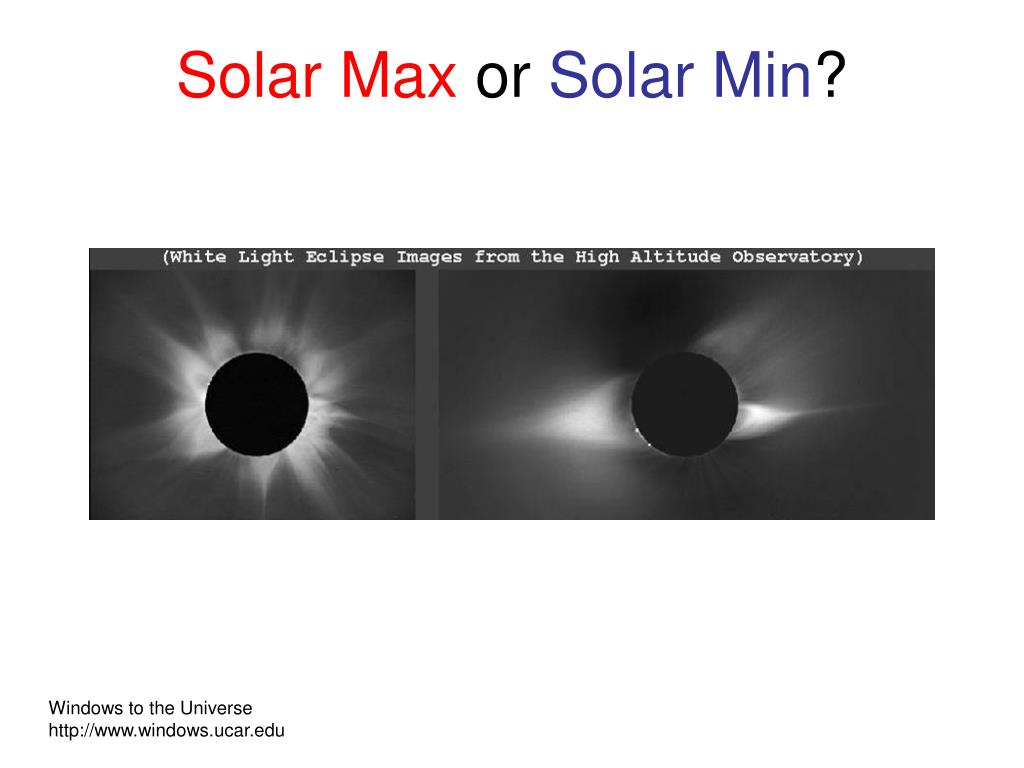 Solar Max or Solar Min?

(White Light Eclipse Images from the High Altitude Observatory)

Windows to the Universe
http://www.windows.ucar.edu